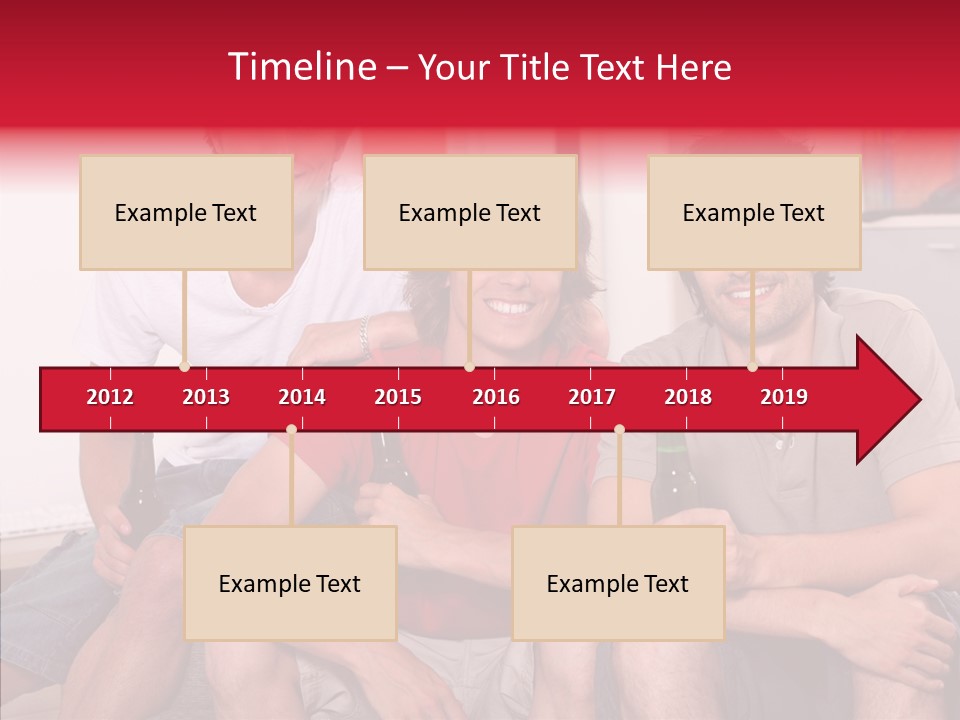 Timeline – Your Title Text Here

Example Text

Example Text

Example Text

2012 2013 2014 2015 2016 2017 2018 2019

Example Text

Example Text